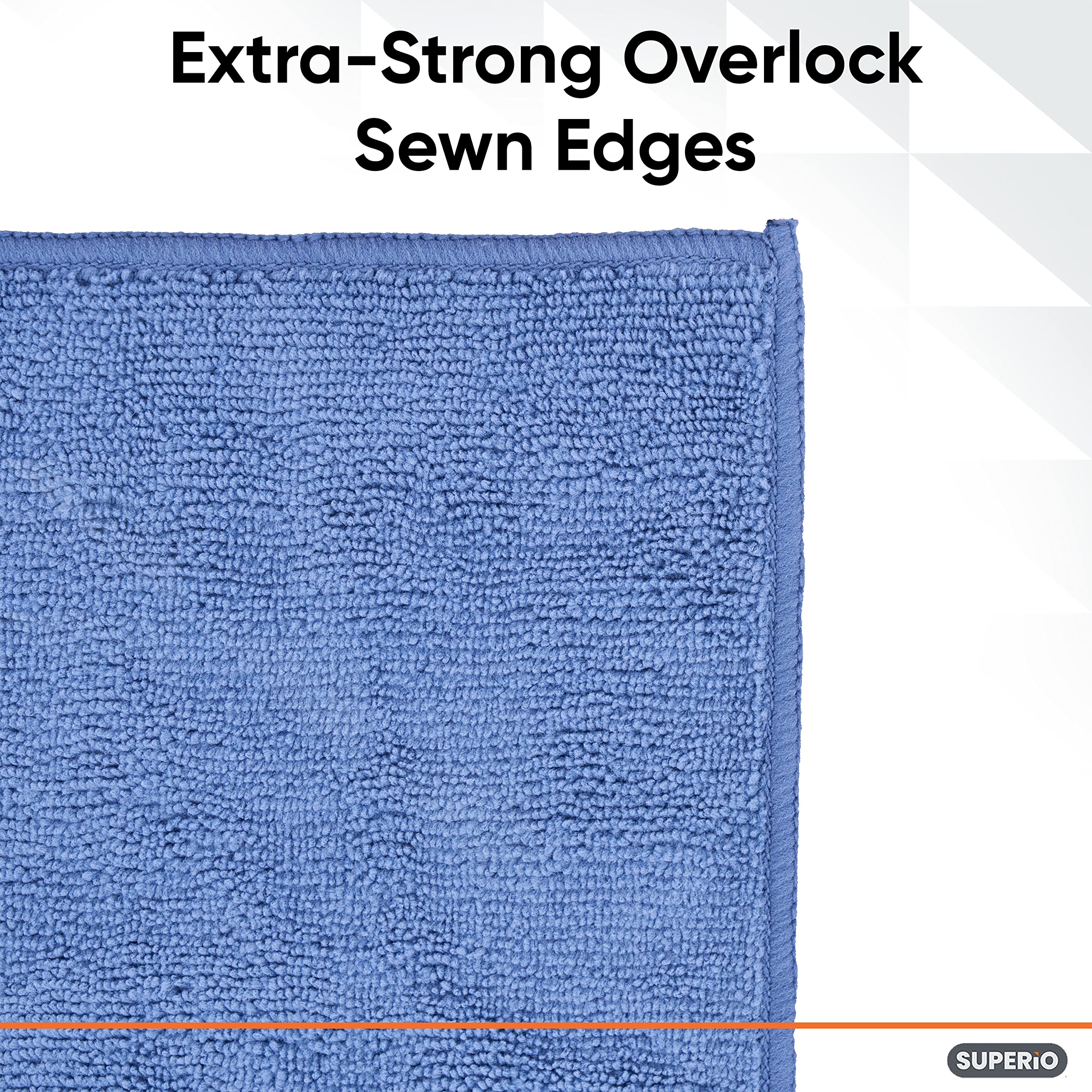 Extra-Strong Overlock Sewn Edges

SUPERiO